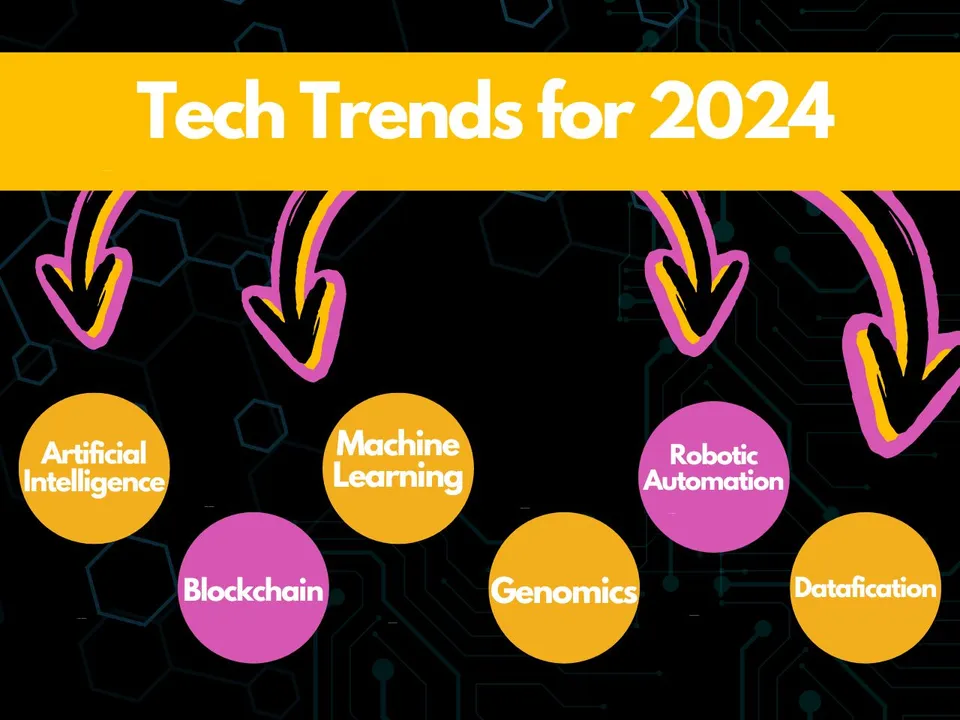 Tech Trends for 2024

Artificial Intelligence

Blockchain

Machine Learning

Genomics

Robotic Automation

Datafication